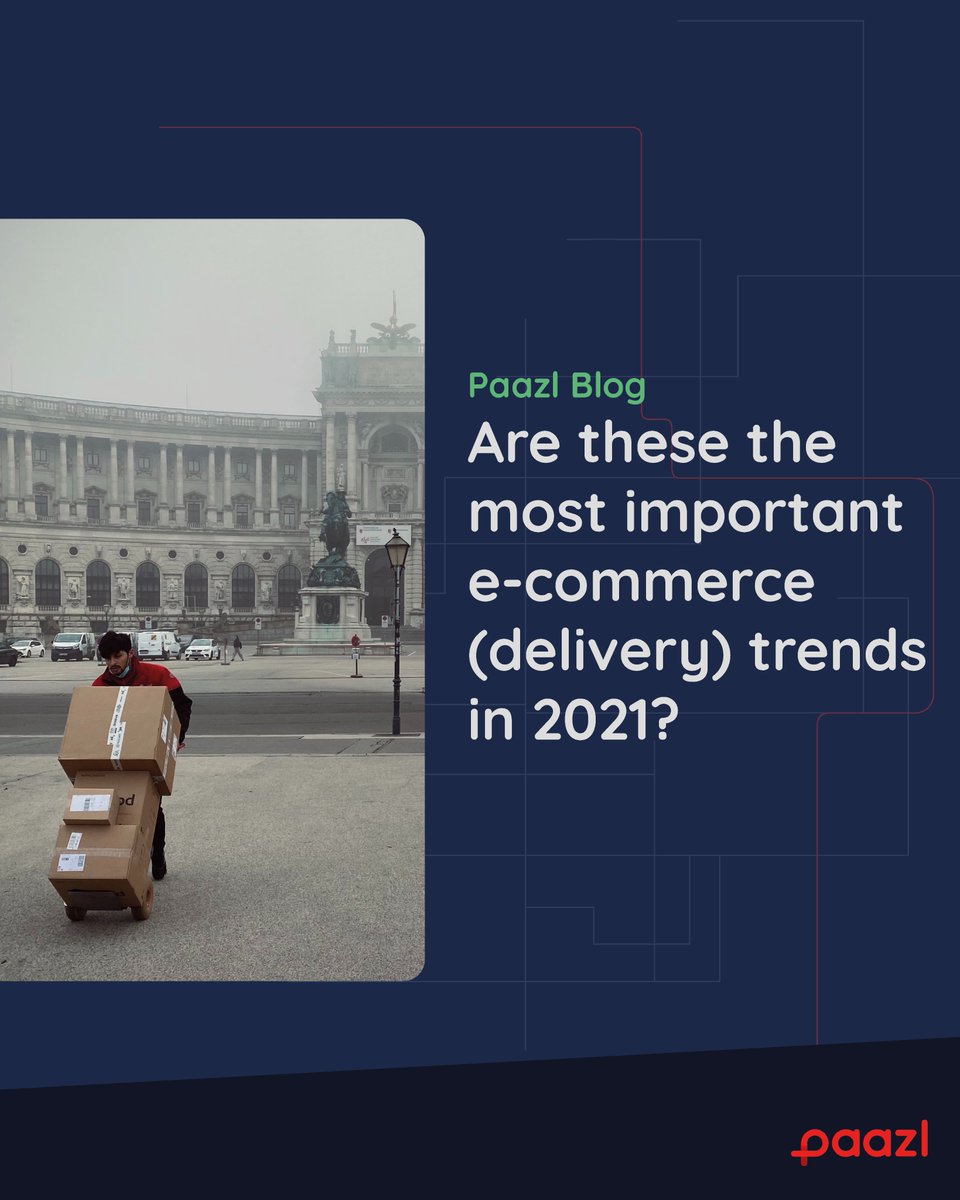 Paazl Blog
Are these the most important e-commerce (delivery) trends in 2021?

paazl